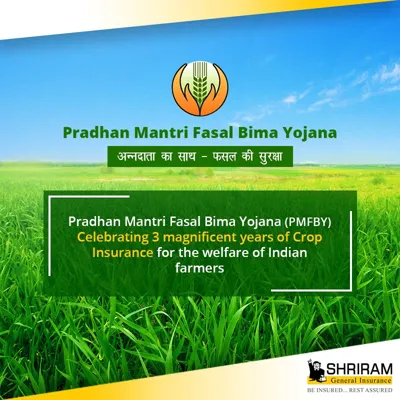 Pradhan Mantri Fasal Bima Yojana

अन्नदाता का साथ – फसल की सुरक्षा

Pradhan Mantri Fasal Bima Yojana (PMFBY) Celebrating 3 magnificent years of Crop Insurance for the welfare of Indian farmers

SHRIRAM
General Insurance
BE INSURED... REST ASSURED